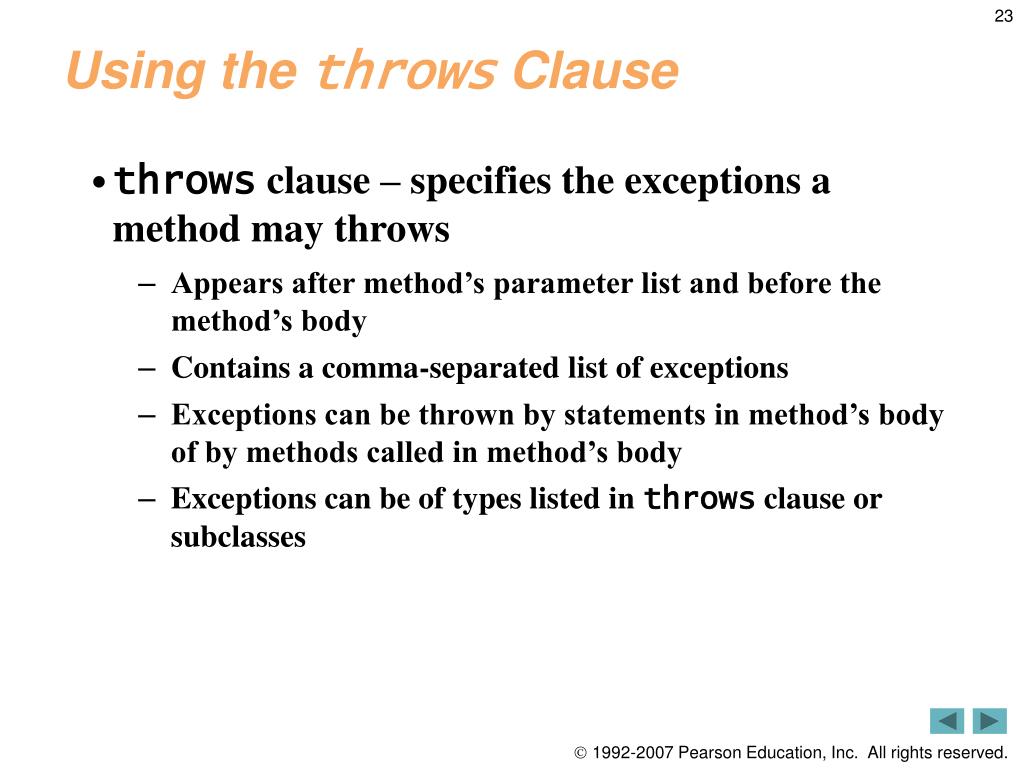 23

Using the throws Clause

• throws clause – specifies the exceptions a method may throws

– Appears after method's parameter list and before the method's body

– Contains a comma-separated list of exceptions

– Exceptions can be thrown by statements in method's body of by methods called in method's body

– Exceptions can be of types listed in throws clause or subclasses

© 1992-2007 Pearson Education, Inc. All rights reserved.